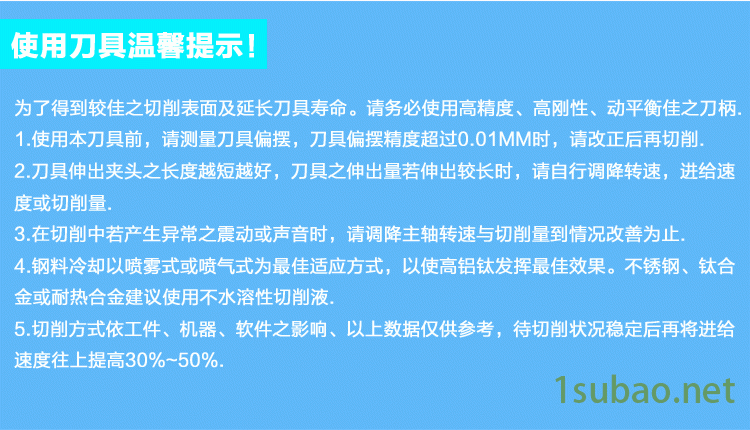 使用刀具温馨提示!

为了得到较佳之切削表面及延长刀具寿命。请务必使用高精度、高刚性、动平衡佳之刀柄.
1.使用本刀具前，请测量刀具偏摆，刀具偏摆精度超过0.01MM时，请改正后再切削.
2.刀具伸出夹头之长度越短越好，刀具之伸出量若伸出较长时，请自行调降转速，进给速度或切削量.
3.在切削中若产生异常之震动或声音时，请调降主轴转速与切削量到情况改善为止.
4.钢料冷却以喷雾式或喷气式为最佳适应方式，以使高铝钛发挥最佳效果。不锈钢、钛合金或耐热合金建议使用不水溶性切削液.
5.切削方式依工件、机器、软件之影响、以上数据仅供参考，待切削状况稳定后再将进给速度往上提高30%~50%.

1subao.net